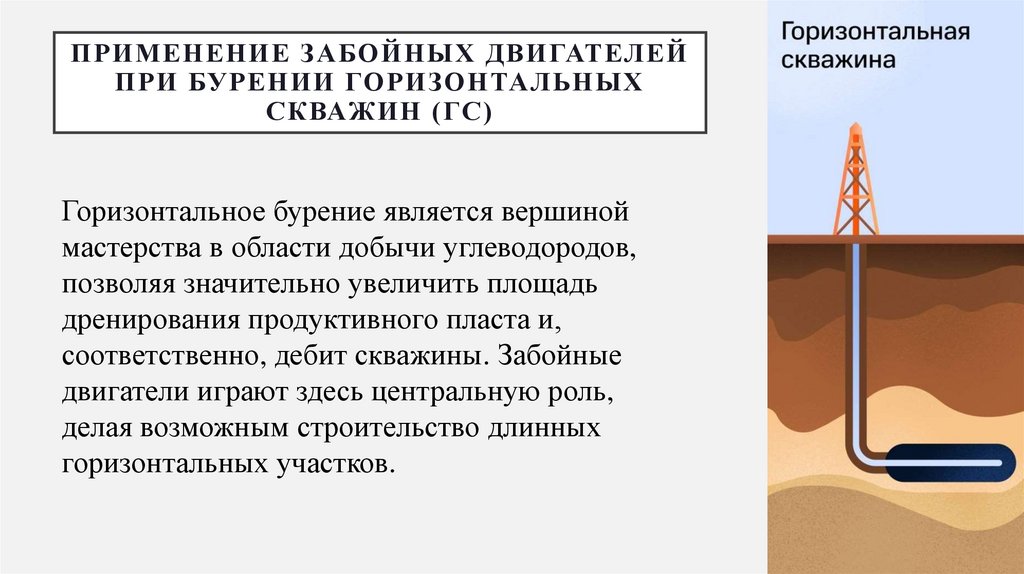 ПРИМЕНЕНИЕ ЗАБОЙНЫХ ДВИГАТЕЛЕЙ ПРИ БУРЕНИИ ГОРИЗОНТАЛЬНЫХ СКВАЖИН (ГС)

Горизонтальное бурение является вершиной мастерства в области добычи углеводородов, позволяя значительно увеличить площадь дренирования продуктивного пласта и, соответственно, дебит скважины. Забойные двигатели играют здесь центральную роль, делая возможным строительство длинных горизонтальных участков.

Горизонтальная скважина